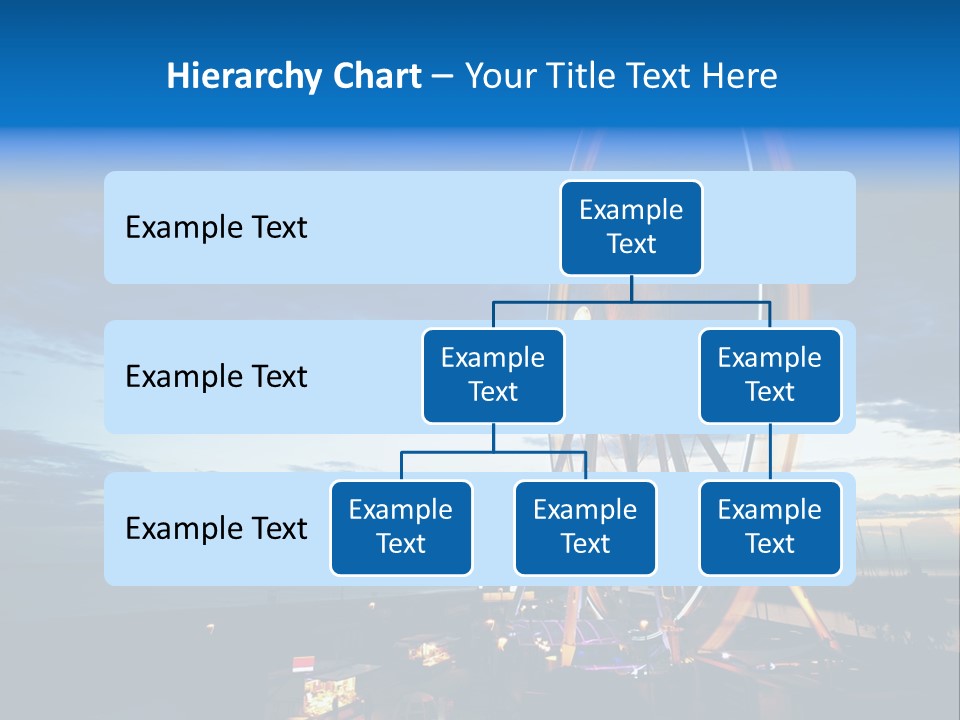 Hierarchy Chart – Your Title Text Here

Example Text

Example Text

Example Text

Example Text

Example Text

Example Text

Example Text

Example Text

Example Text